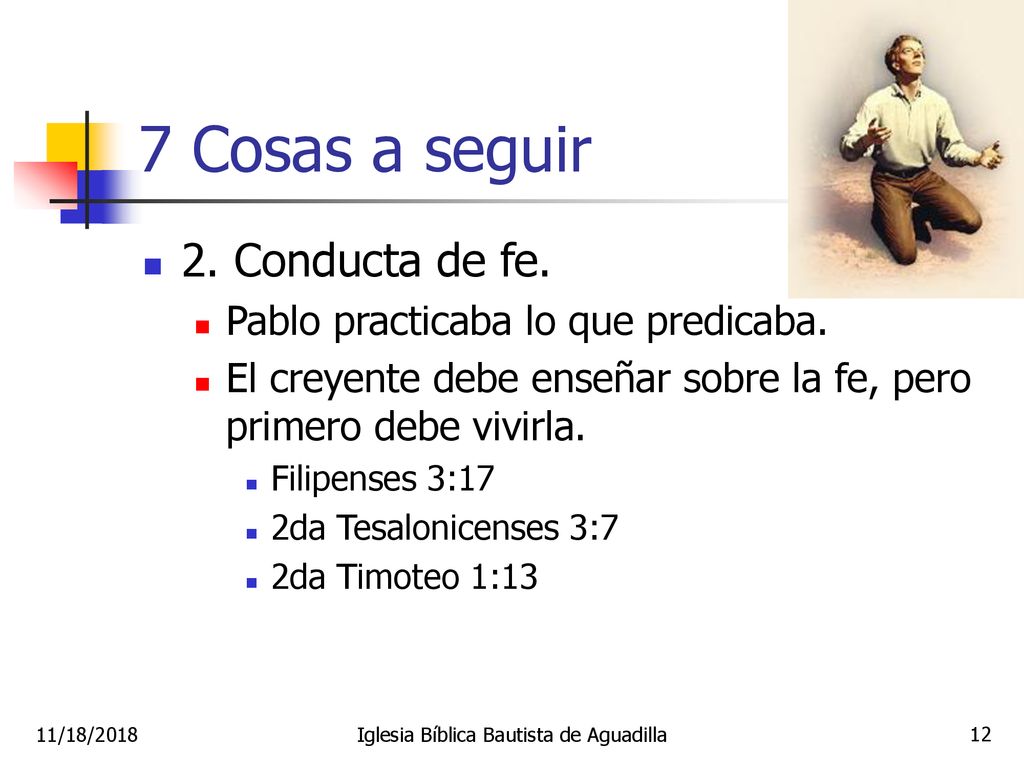 7 Cosas a seguir

2. Conducta de fe.

Pablo practicaba lo que predicaba.

El creyente debe enseñar sobre la fe, pero primero debe vivirla.

Filipenses 3:17

2da Tesalonicenses 3:7

2da Timoteo 1:13

11/18/2018

Iglesia Bíblica Bautista de Aguadilla

12